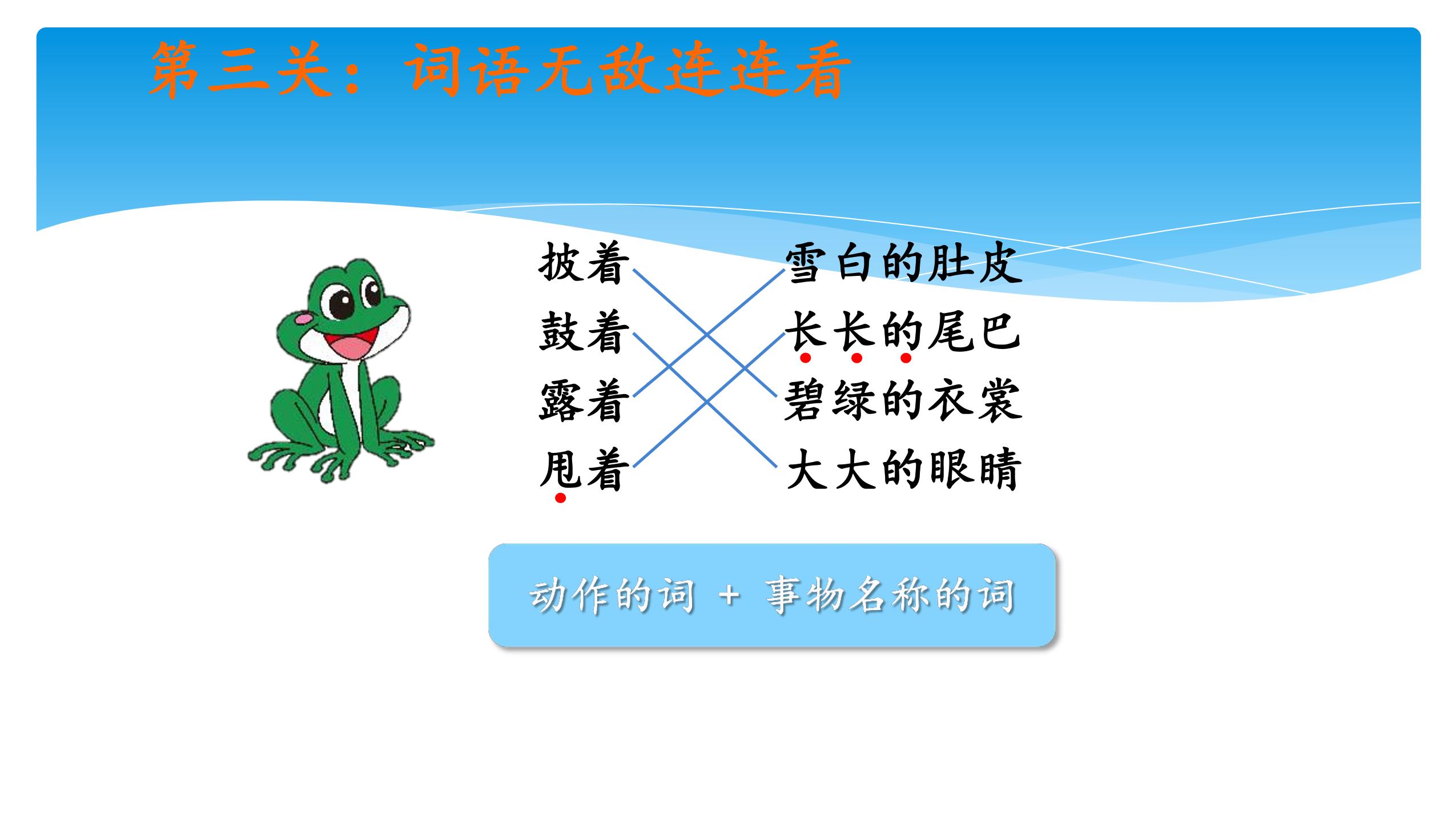 第三关：词语无敌连连看

披着
鼓着
露着
甩着

雪白的肚皮
长长的尾巴
碧绿的衣裳
大大的眼睛

动作的词 + 事物名称的词